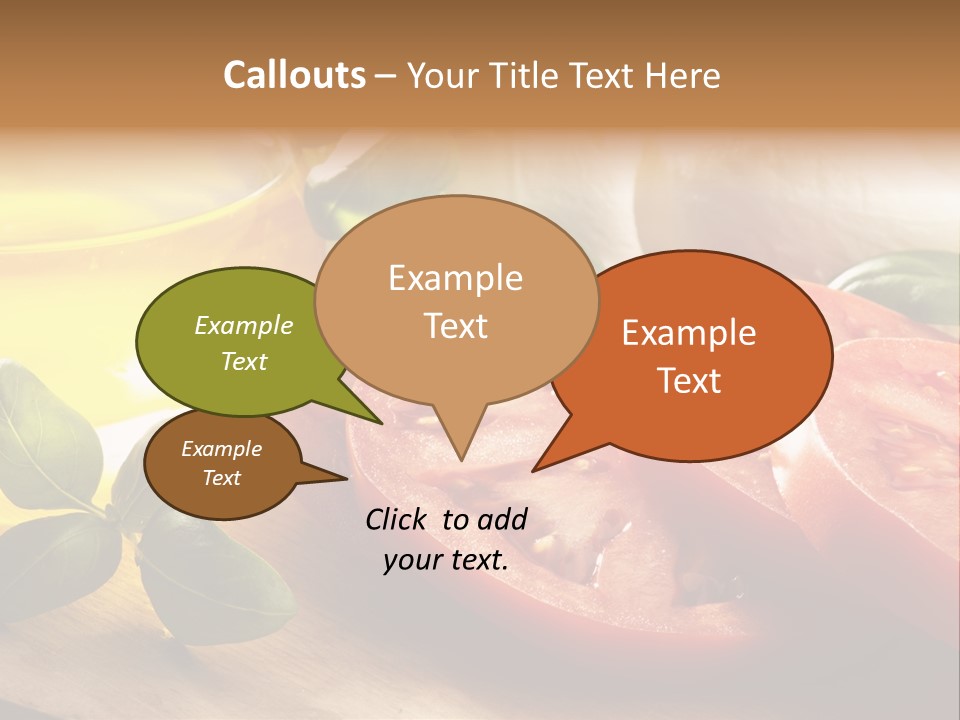 Callouts – Your Title Text Here

Example Text

Example Text

Example Text

Example Text

Click to add your text.